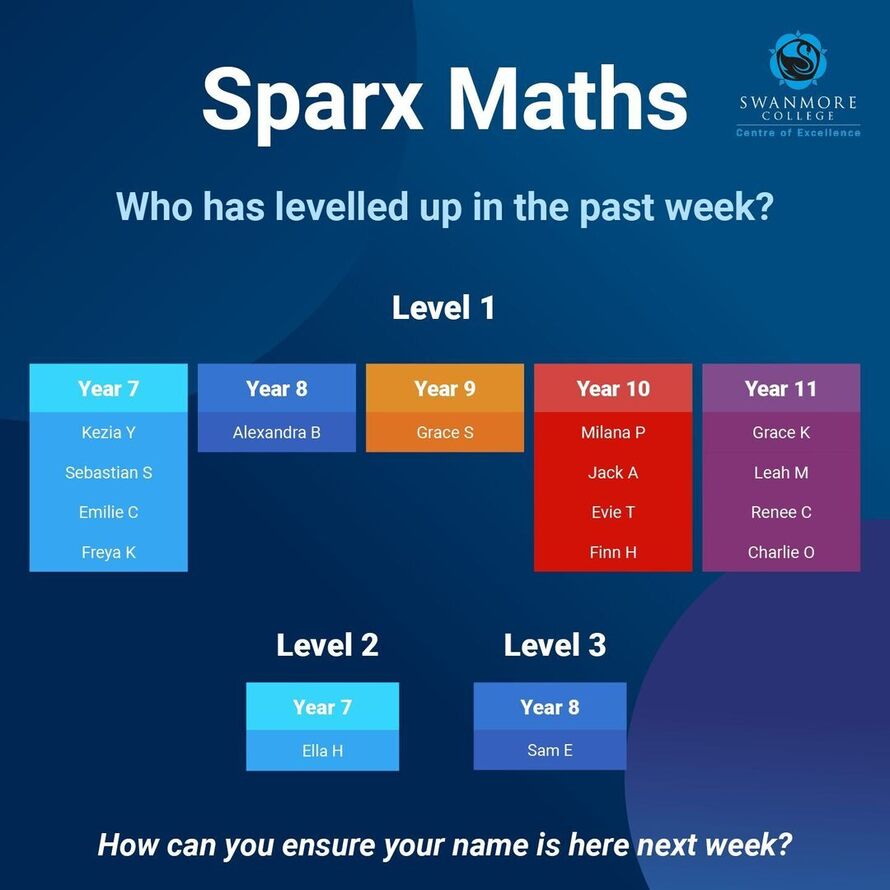 Sparx Maths

SWANMORE COLLEGE
Centre of Excellence

Who has levelled up in the past week?

Level 1

| Year 7 | Year 8 | Year 9 | Year 10 | Year 11 |
|---|---|---|---|---|
| Kezia Y | Alexandra B | Grace S | Milana P | Grace K |
| Sebastian S | | | Jack A | Leah M |
| Emilie C | | | Evie T | Renee C |
| Freya K | | | Finn H | Charlie O |

Level 2

| Year 7 |
|---|
| Ella H |

Level 3

| Year 8 |
|---|
| Sam E |

How can you ensure your name is here next week?